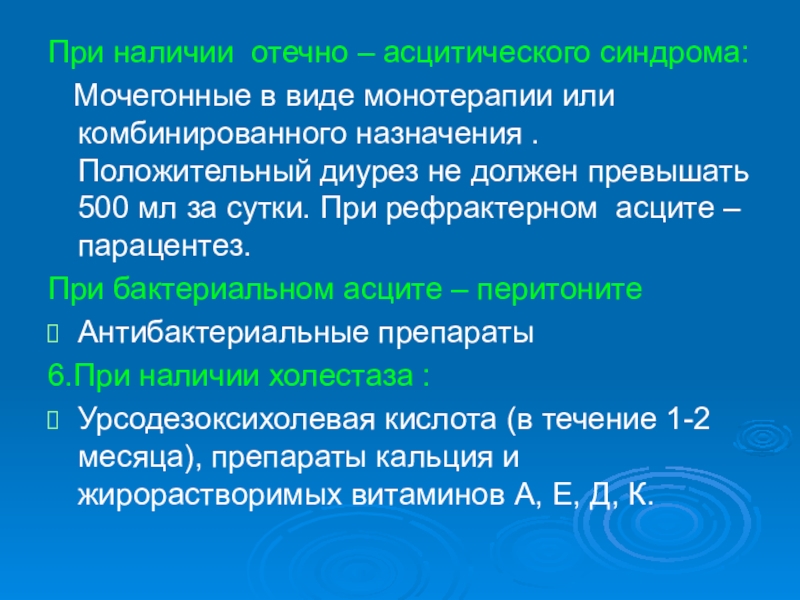 При наличии отечно – асцитического синдрома:

Мочегонные в виде монотерапии или комбинированного назначения . Положительный диурез не должен превышать 500 мл за сутки. При рефрактерном асците – парацентез.

При бактериальном асците – перитоните

Антибактериальные препараты

6.При наличии холестаза :

Урсодезоксихолевая кислота (в течение 1-2 месяца), препараты кальция и жирорастворимых витаминов А, Е, Д, К.